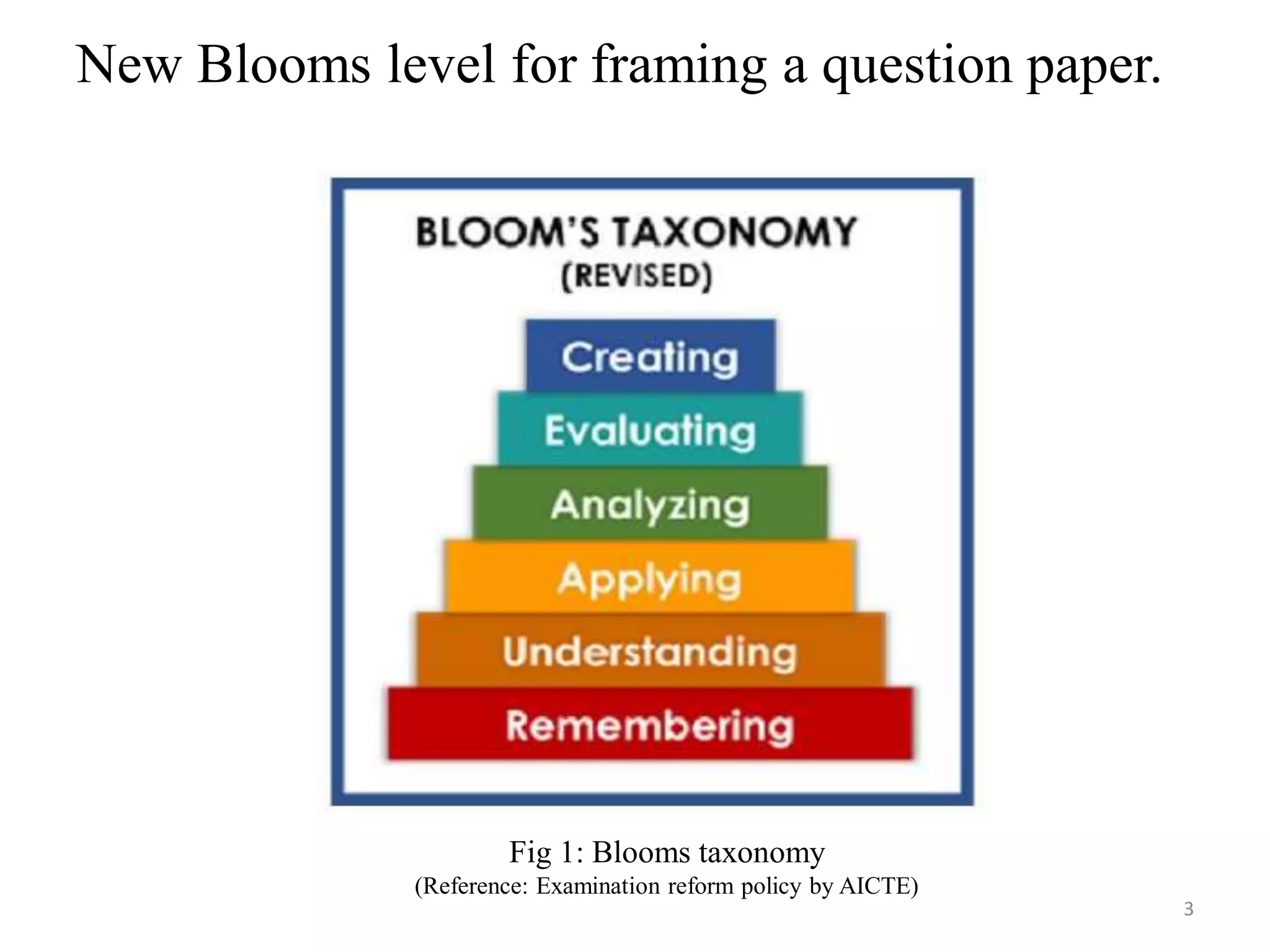 New Blooms level for framing a question paper.

BLOOM'S TAXONOMY
(REVISED)

Creating
Evaluating
Analyzing
Applying
Understanding
Remembering

Fig 1: Blooms taxonomy
(Reference: Examination reform policy by AICTE)

3